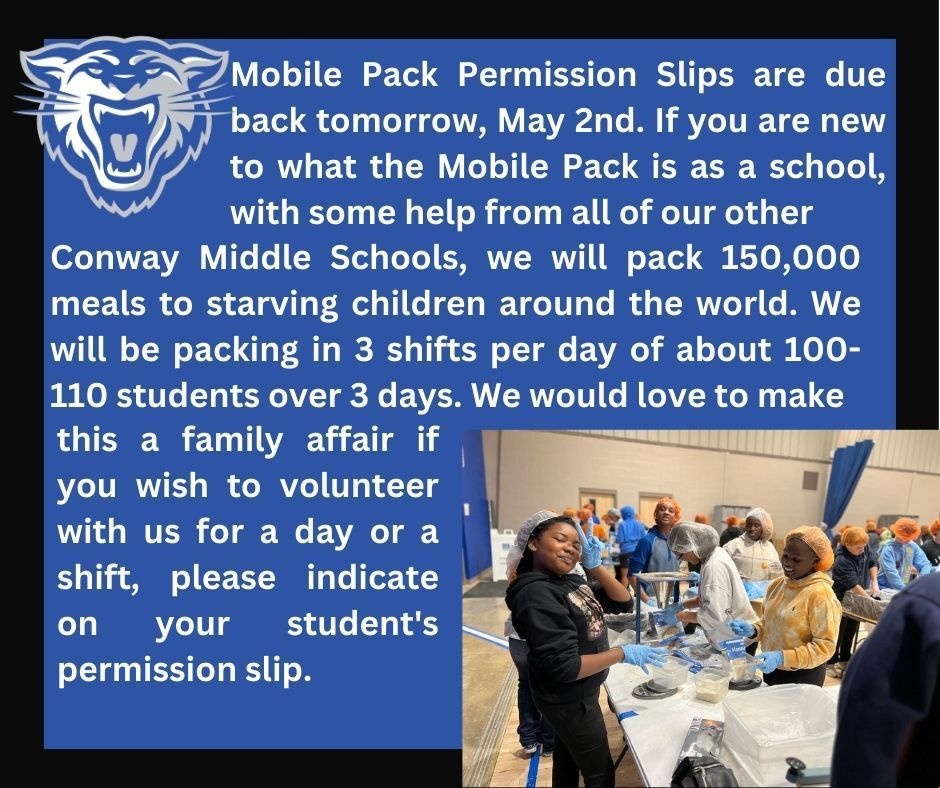 Mobile Pack Permission Slips are due back tomorrow, May 2nd. If you are new to what the Mobile Pack is as a school, with some help from all of our other Conway Middle Schools, we will pack 150,000 meals to starving children around the world. We will be packing in 3 shifts per day of about 100-110 students over 3 days. We would love to make this a family affair if you wish to volunteer with us for a day or a shift, please indicate on your student's permission slip.